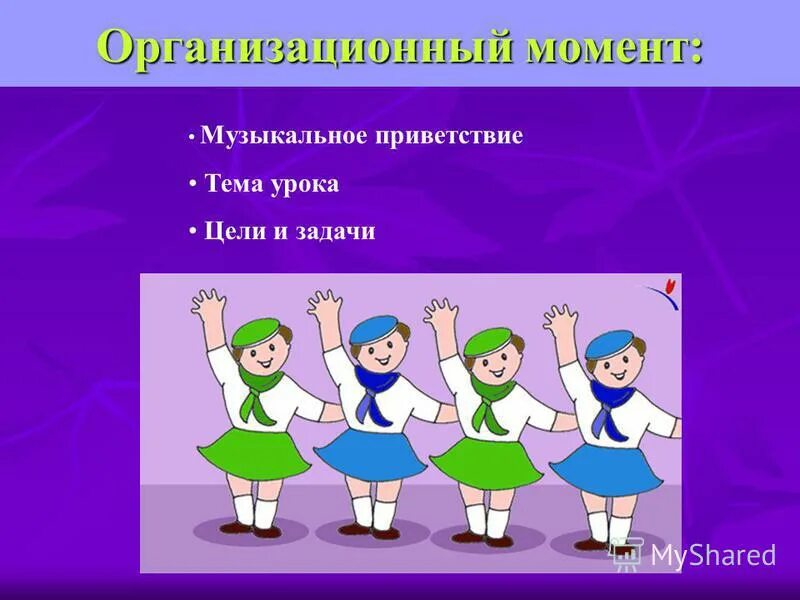 Организационный момент:

• Музыкальное приветствие

• Тема урока

• Цели и задачи

MyShared